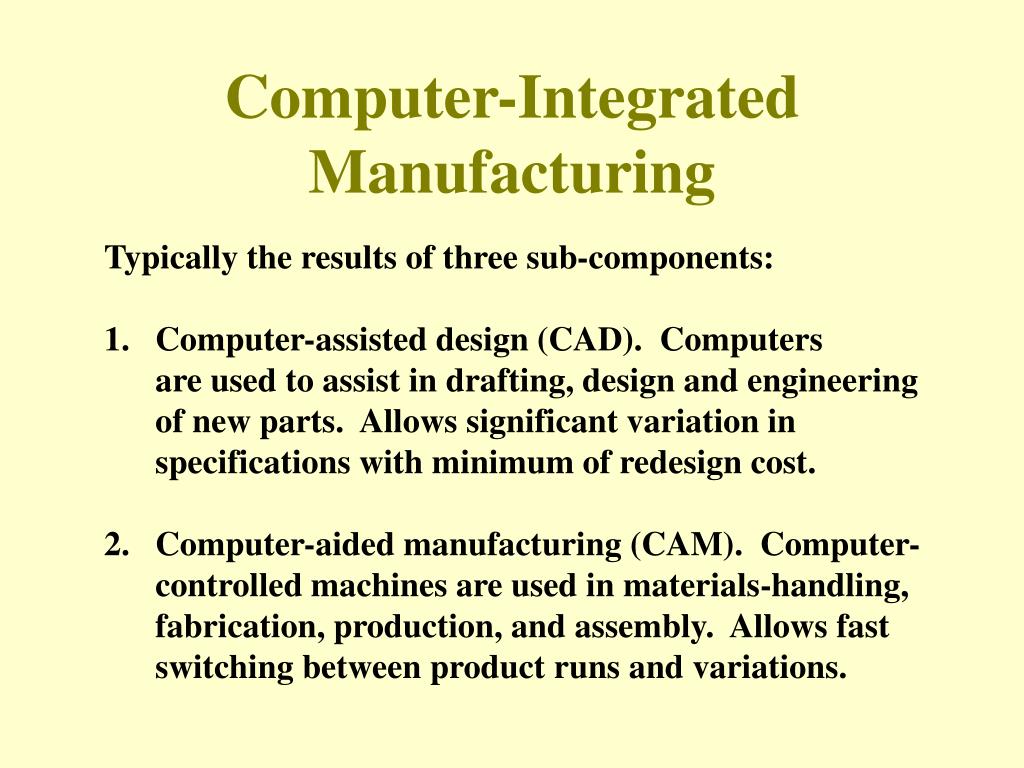 Computer-Integrated Manufacturing

Typically the results of three sub-components:

1. Computer-assisted design (CAD). Computers are used to assist in drafting, design and engineering of new parts. Allows significant variation in specifications with minimum of redesign cost.

2. Computer-aided manufacturing (CAM). Computer-controlled machines are used in materials-handling, fabrication, production, and assembly. Allows fast switching between product runs and variations.